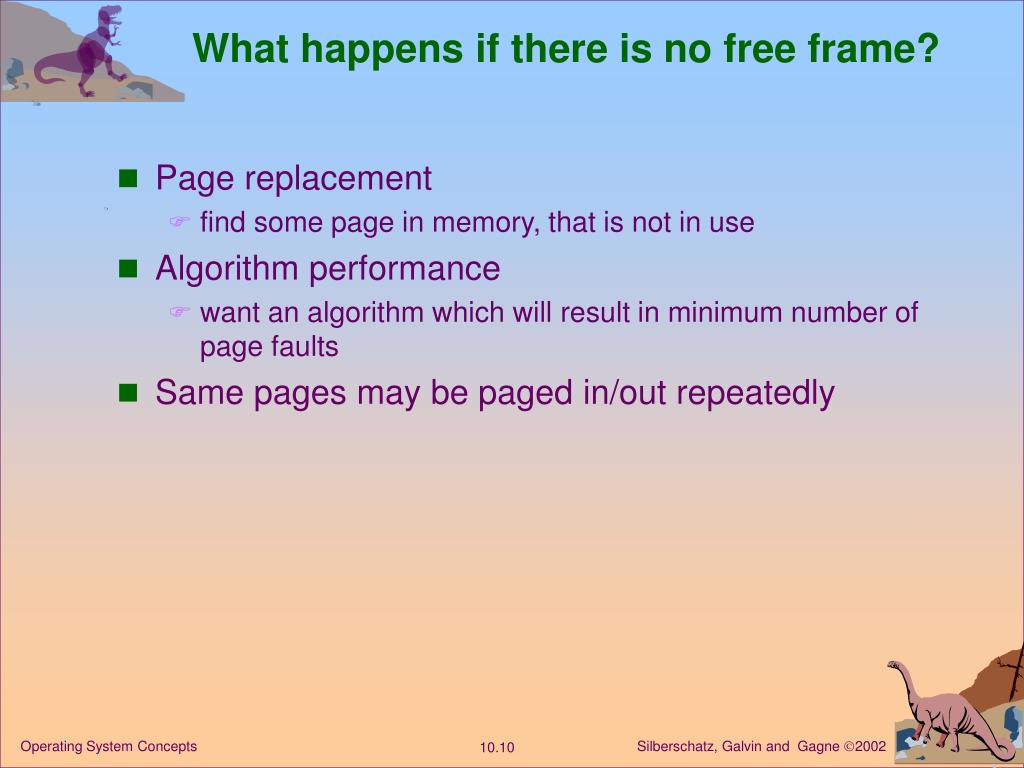 What happens if there is no free frame?

■ Page replacement
  ☞ find some page in memory, that is not in use
■ Algorithm performance
  ☞ want an algorithm which will result in minimum number of page faults
■ Same pages may be paged in/out repeatedly

Operating System Concepts

10.10

Silberschatz, Galvin and Gagne ©2002